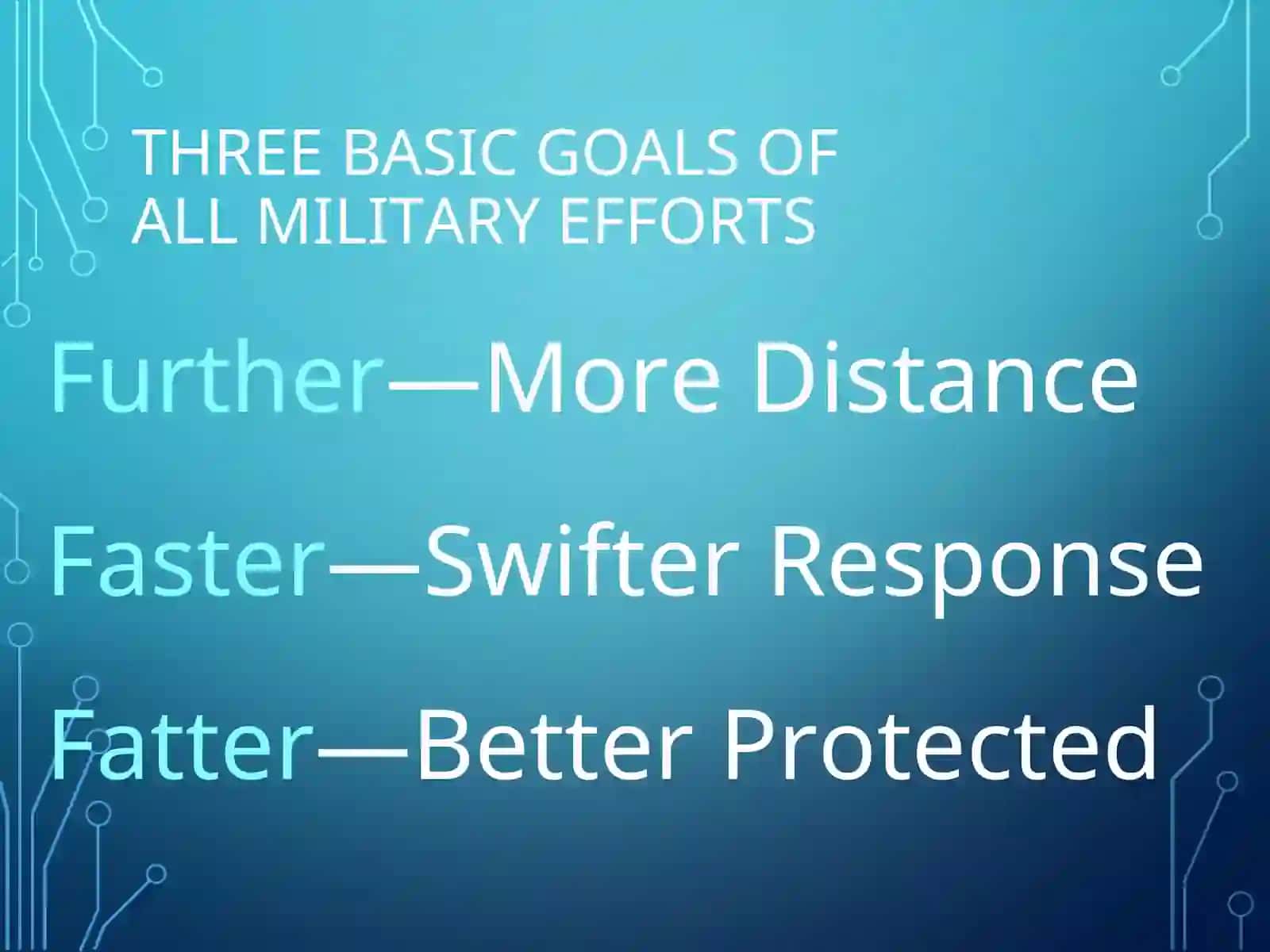 THREE BASIC GOALS OF ALL MILITARY EFFORTS

Further—More Distance

Faster—Swifter Response

Fatter—Better Protected